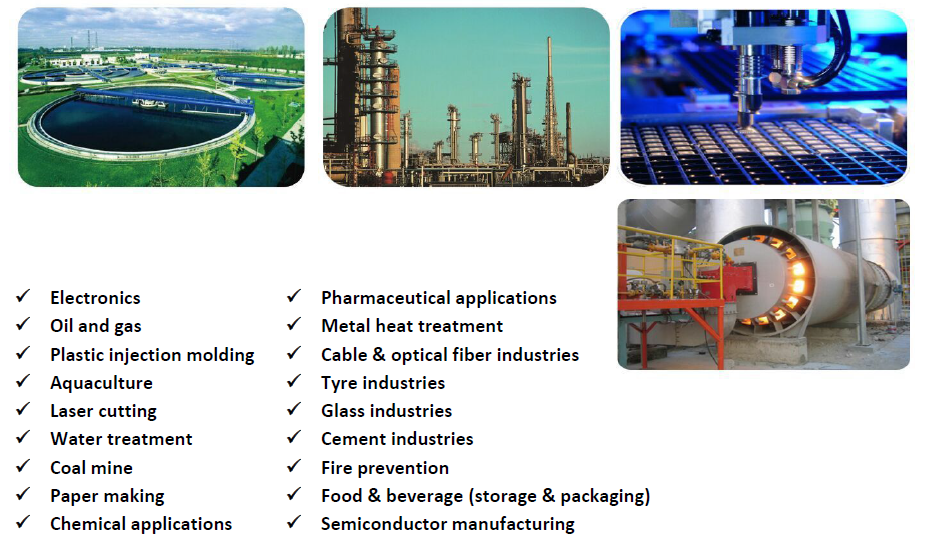 ✓ Electronics
✓ Oil and gas
✓ Plastic injection molding
✓ Aquaculture
✓ Laser cutting
✓ Water treatment
✓ Coal mine
✓ Paper making
✓ Chemical applications

✓ Pharmaceutical applications
✓ Metal heat treatment
✓ Cable & optical fiber industries
✓ Tyre industries
✓ Glass industries
✓ Cement industries
✓ Fire prevention
✓ Food & beverage (storage & packaging)
✓ Semiconductor manufacturing